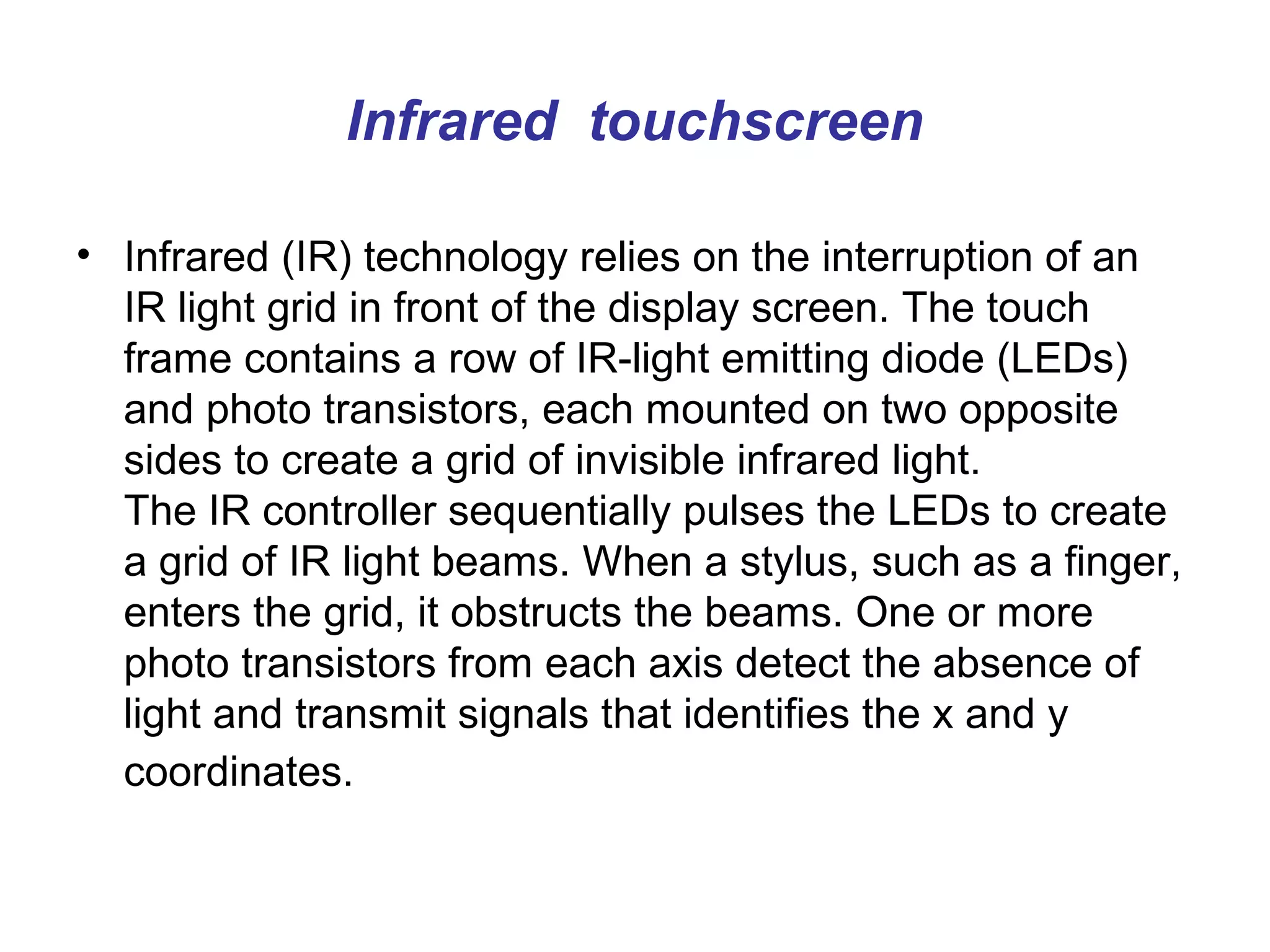 Infrared touchscreen

• Infrared (IR) technology relies on the interruption of an IR light grid in front of the display screen. The touch frame contains a row of IR-light emitting diode (LEDs) and photo transistors, each mounted on two opposite sides to create a grid of invisible infrared light.
The IR controller sequentially pulses the LEDs to create a grid of IR light beams. When a stylus, such as a finger, enters the grid, it obstructs the beams. One or more photo transistors from each axis detect the absence of light and transmit signals that identifies the x and y coordinates.